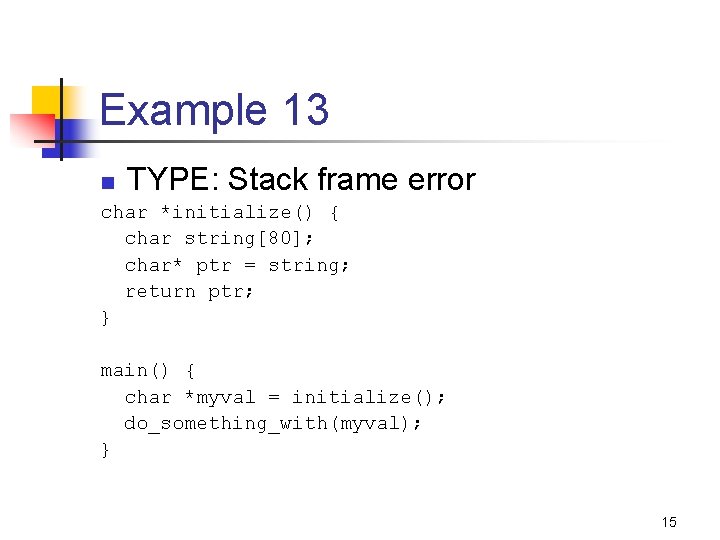 Example 13

TYPE: Stack frame error

char *initialize() {
  char string[80];
  char* ptr = string;
  return ptr;
}

main() {
  char *myval = initialize();
  do_something_with(myval);
}

15